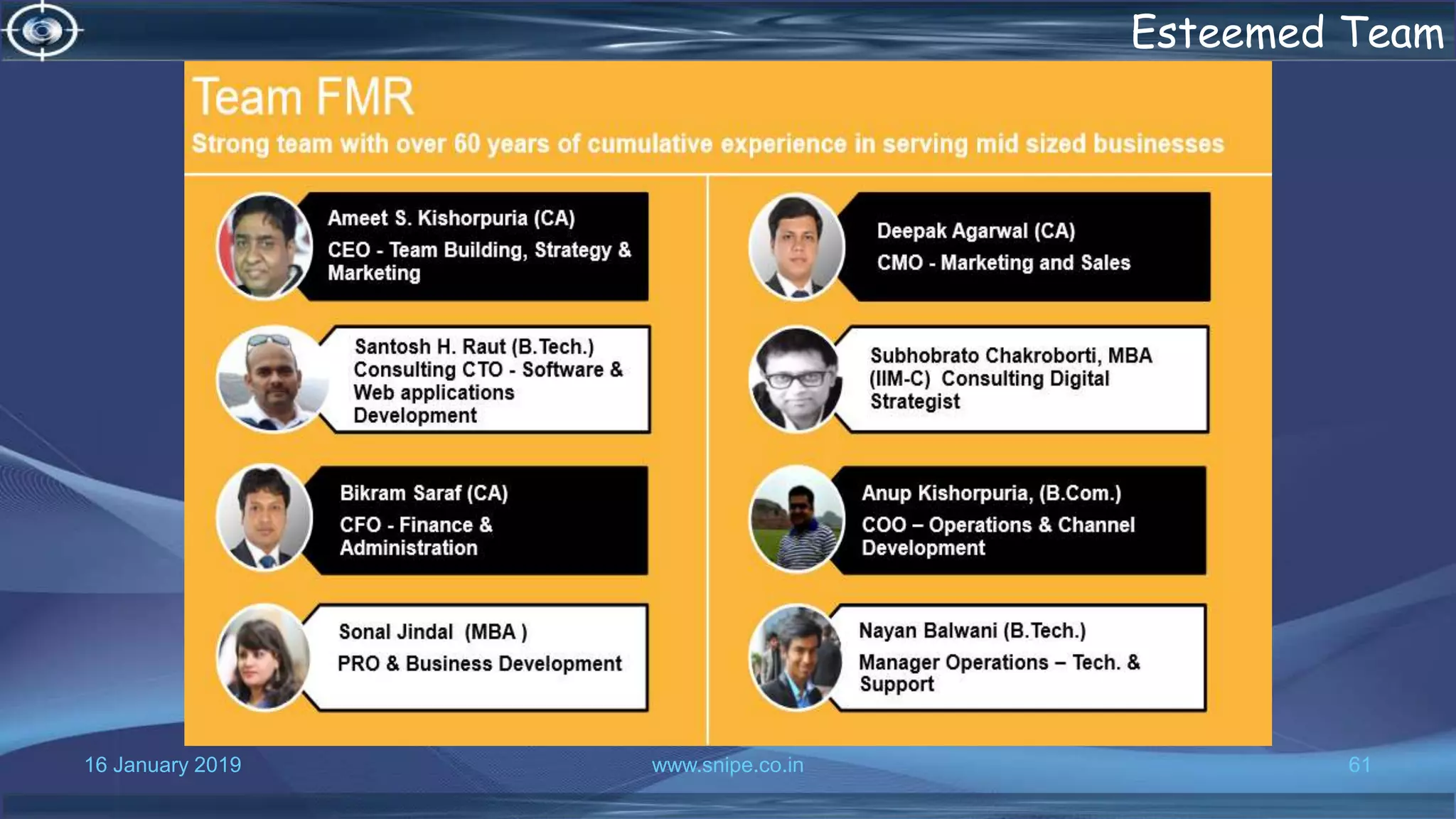 Esteemed Team

Team FMR

Strong team with over 60 years of cumulative experience in serving mid sized businesses

Ameet S. Kishorpuria (CA)
CEO - Team Building, Strategy & Marketing

Santosh H. Raut (B.Tech.)
Consulting CTO - Software & Web applications Development

Bikram Saraf (CA)
CFO - Finance & Administration

Sonal Jindal (MBA )
PRO & Business Development

Deepak Agarwal (CA)
CMO - Marketing and Sales

Subhobrato Chakroborti, MBA (IIM-C) Consulting Digital Strategist

Anup Kishorpuria, (B.Com.)
COO – Operations & Channel Development

Nayan Balwani (B.Tech.)
Manager Operations – Tech. & Support

16 January 2019

www.snipe.co.in

61